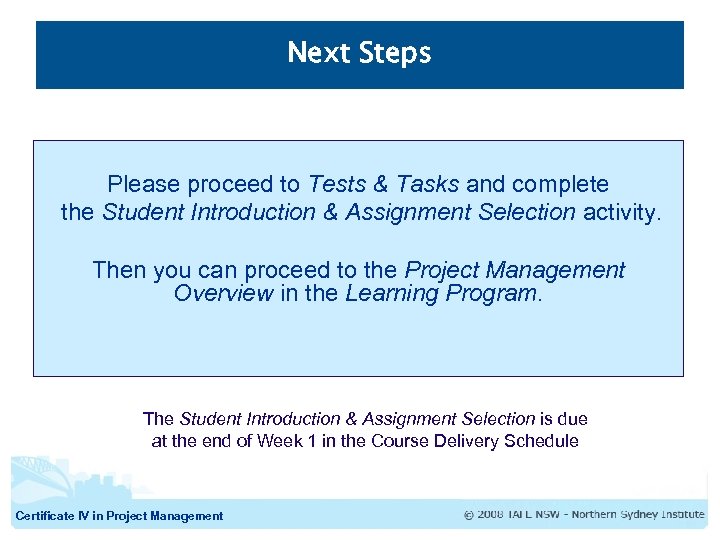 Next Steps

Please proceed to Tests & Tasks and complete the Student Introduction & Assignment Selection activity.

Then you can proceed to the Project Management Overview in the Learning Program.

The Student Introduction & Assignment Selection is due at the end of Week 1 in the Course Delivery Schedule

Certificate IV in Project Management

© 2008 TAFE NSW - Northern Sydney Institute